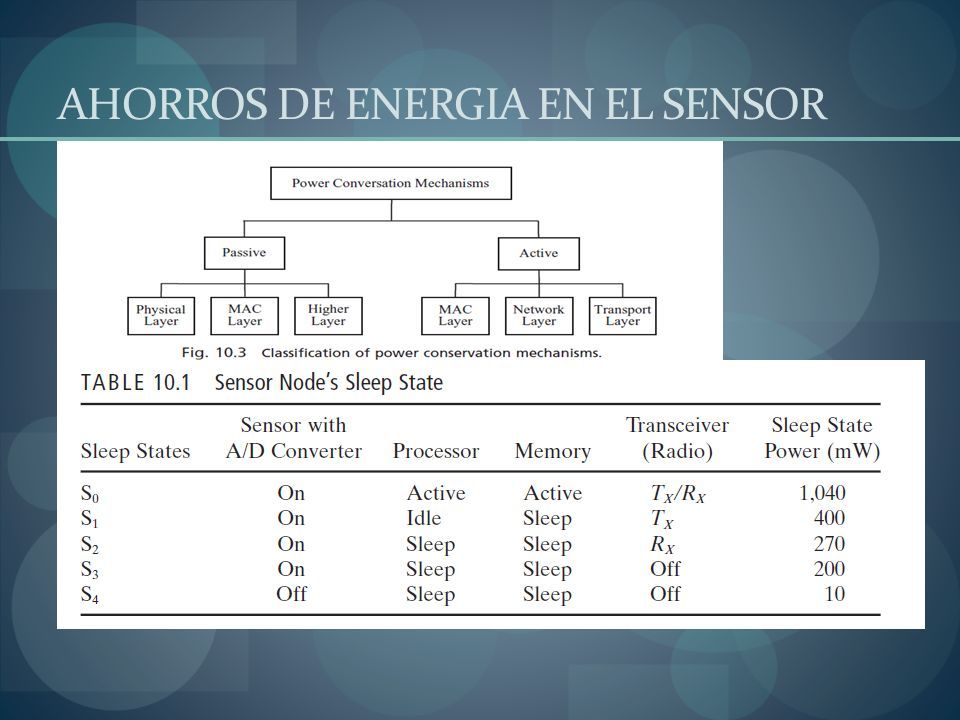 AHORROS DE ENERGIA EN EL SENSOR

Power Conversation Mechanisms

Passive

Active

Physical Layer

MAC Layer

Higher Layer

MAC Layer

Network Layer

Transport Layer

Fig. 10.3 Classification of power conservation mechanisms.

TABLE 10.1 Sensor Node's Sleep State

| Sleep States | Sensor with A/D Converter | Processor | Memory | Transceiver (Radio) | Sleep State Power (mW) |
|---|---|---|---|---|---|
| $S_0$ | On | Active | Active | $T_X/R_X$ | 1,040 |
| $S_1$ | On | Idle | Sleep | $T_X$ | 400 |
| $S_2$ | On | Sleep | Sleep | $R_X$ | 270 |
| $S_3$ | On | Sleep | Sleep | Off | 200 |
| $S_4$ | Off | Sleep | Sleep | Off | 10 |